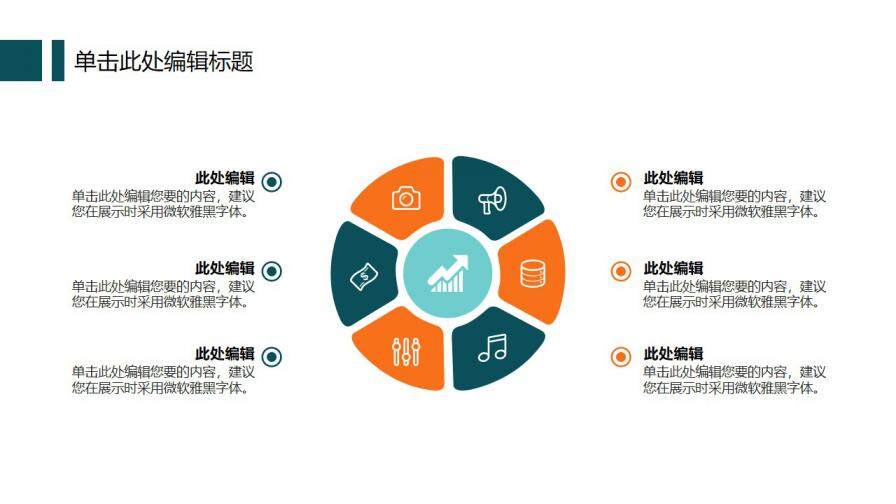 单击此处编辑标题

此处编辑
单击此处编辑您要的内容，建议您在展示时采用微软雅黑字体。

此处编辑
单击此处编辑您要的内容，建议您在展示时采用微软雅黑字体。

此处编辑
单击此处编辑您要的内容，建议您在展示时采用微软雅黑字体。

此处编辑
单击此处编辑您要的内容，建议您在展示时采用微软雅黑字体。

此处编辑
单击此处编辑您要的内容，建议您在展示时采用微软雅黑字体。

此处编辑
单击此处编辑您要的内容，建议您在展示时采用微软雅黑字体。